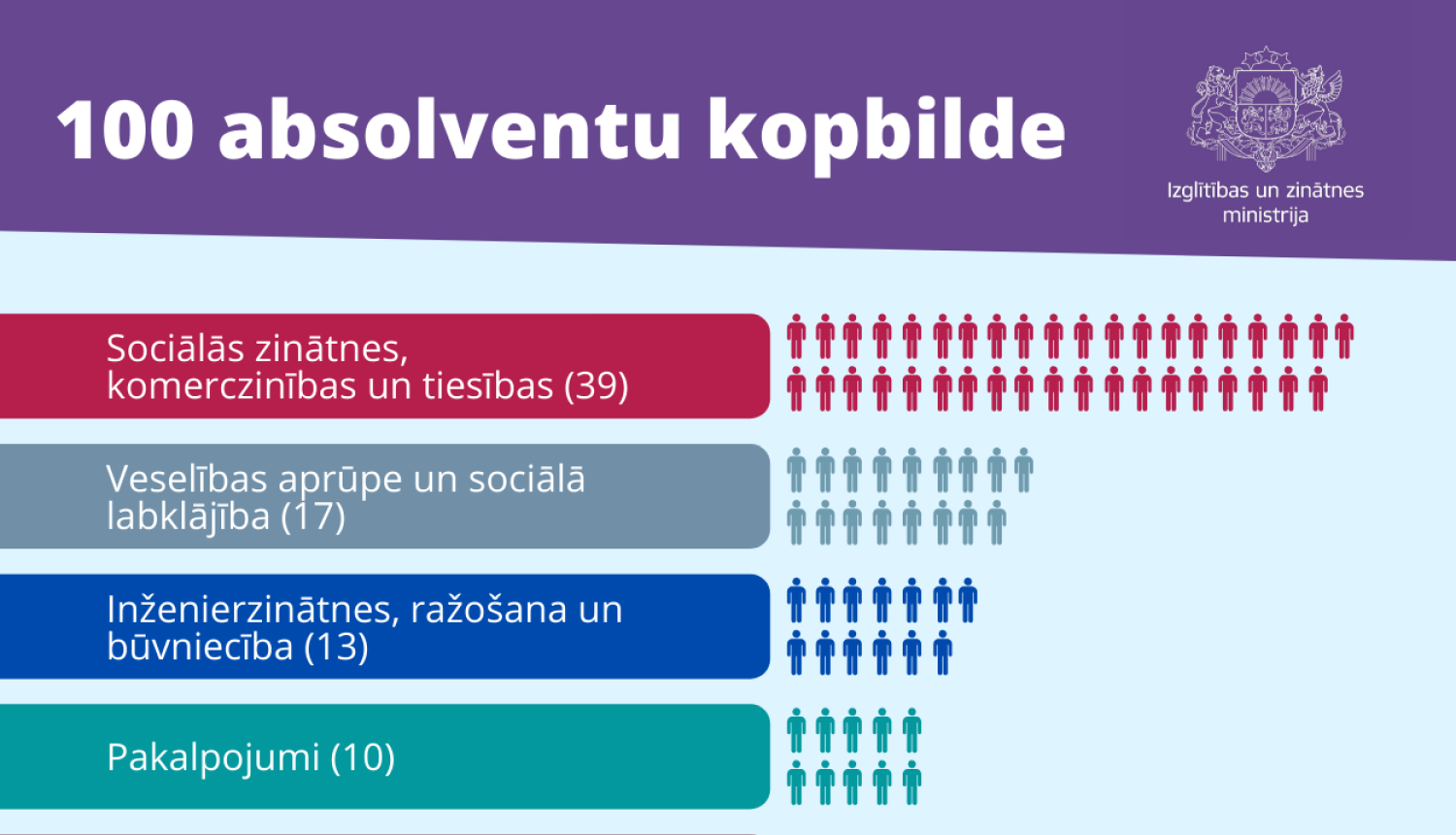 100 absolventu kopbilde

Izglītības un zinātnes ministrija

Sociālās zinātnes, komerczinības un tiesības (39)

Veselības aprūpe un sociālā labklājība (17)

Inženierzinātnes, ražošana un būvniecība (13)

Pakalpojumi (10)